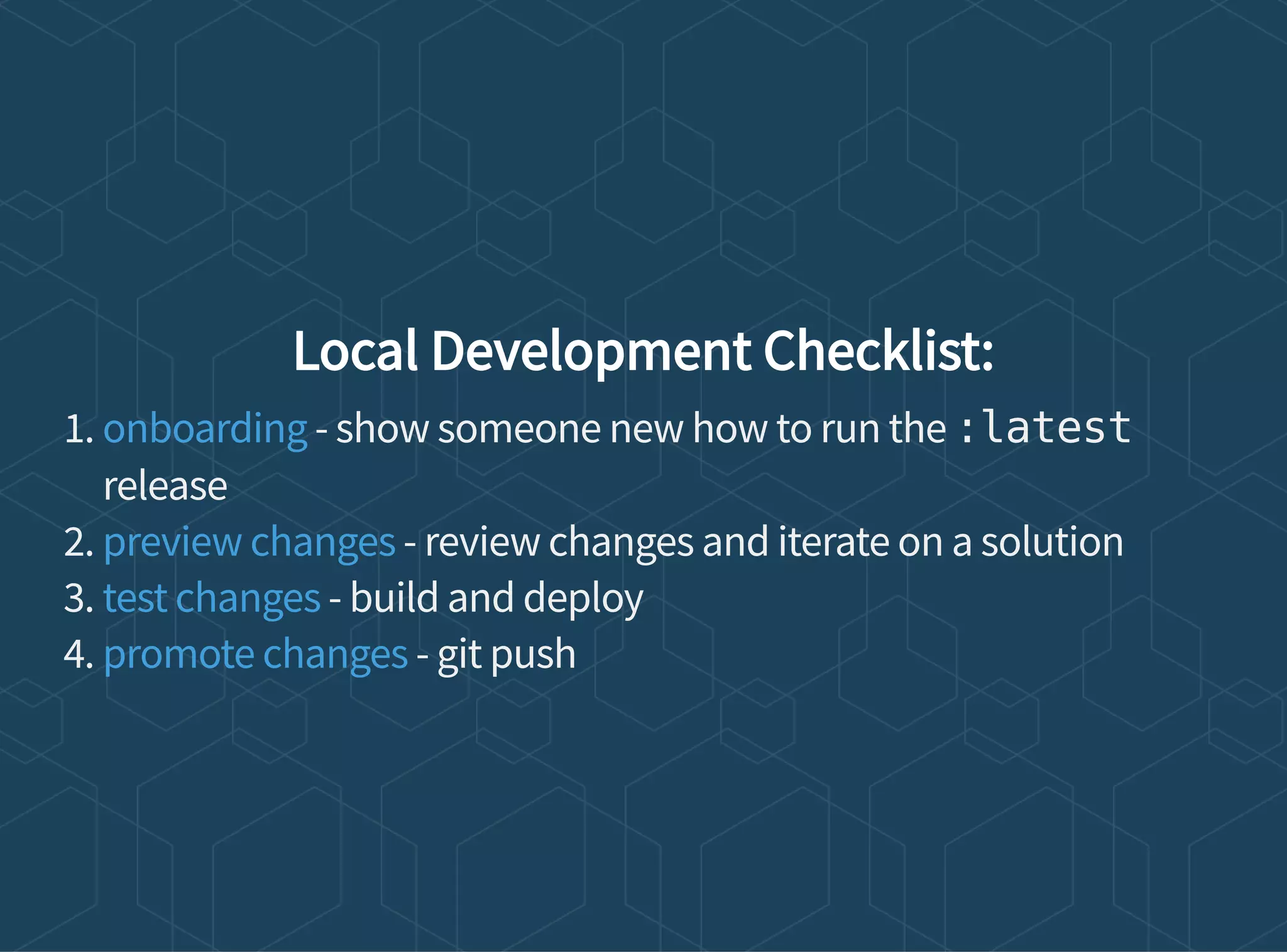 Local Development Checklist:

1. onboarding - show someone new how to run the :latest release
2. preview changes - review changes and iterate on a solution
3. test changes - build and deploy
4. promote changes - git push